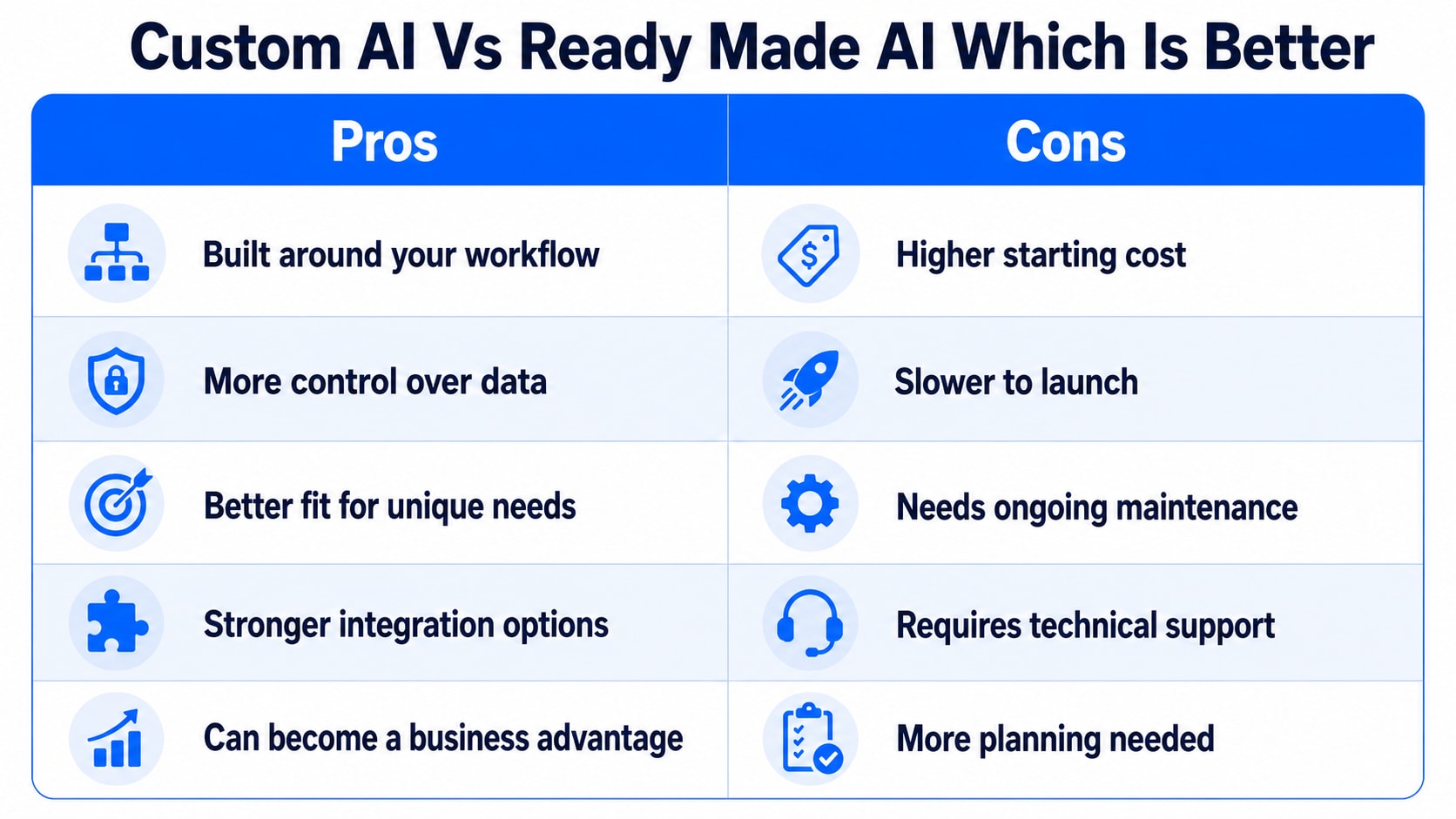 Custom AI Vs Ready Made AI Which Is Better

| Pros | Cons |
|---|---|
| Built around your workflow | Higher starting cost |
| More control over data | Slower to launch |
| Better fit for unique needs | Needs ongoing maintenance |
| Stronger integration options | Requires technical support |
| Can become a business advantage | More planning needed |